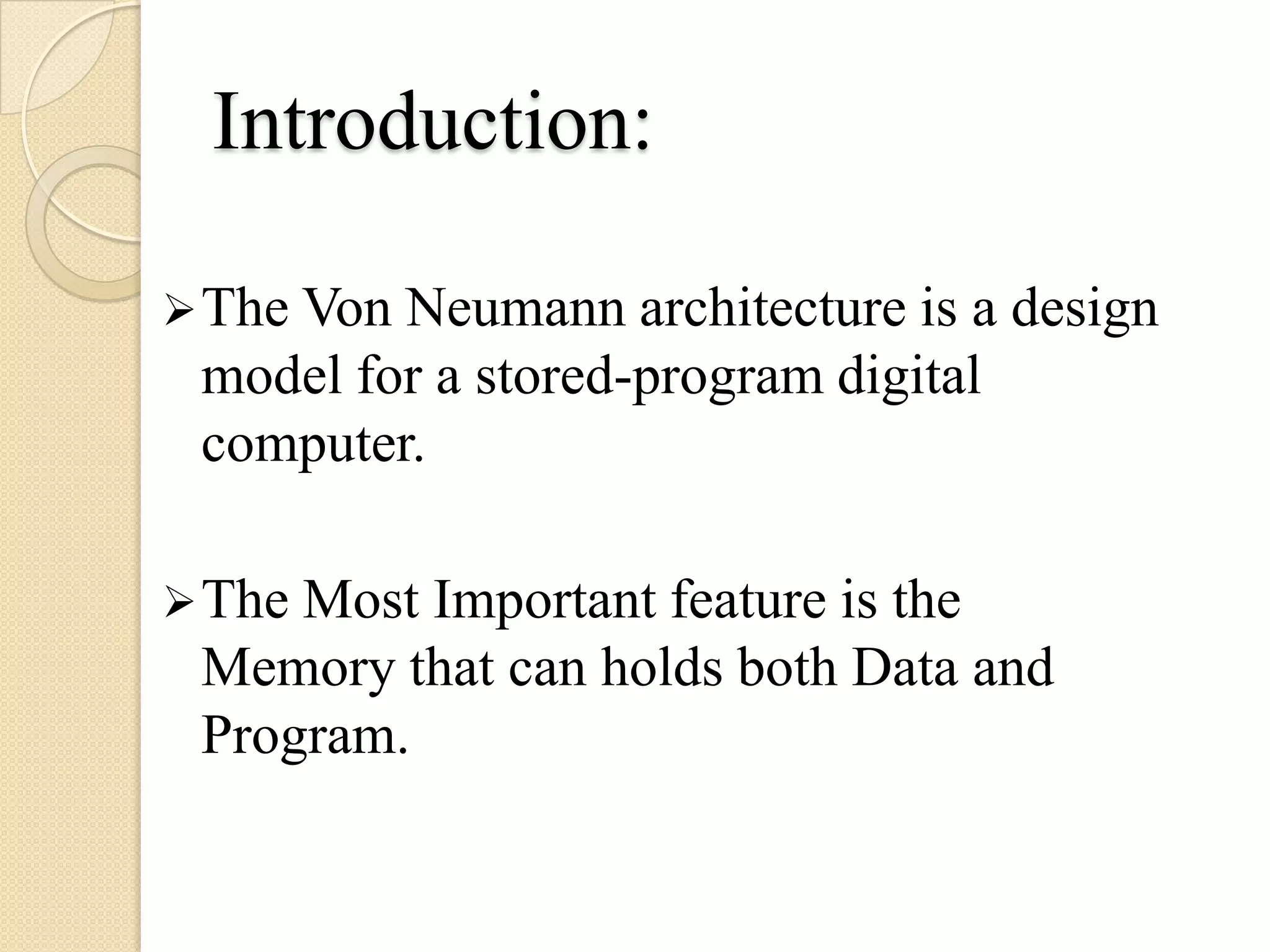 Introduction:

➢ The Von Neumann architecture is a design model for a stored-program digital computer.

➢ The Most Important feature is the Memory that can holds both Data and Program.